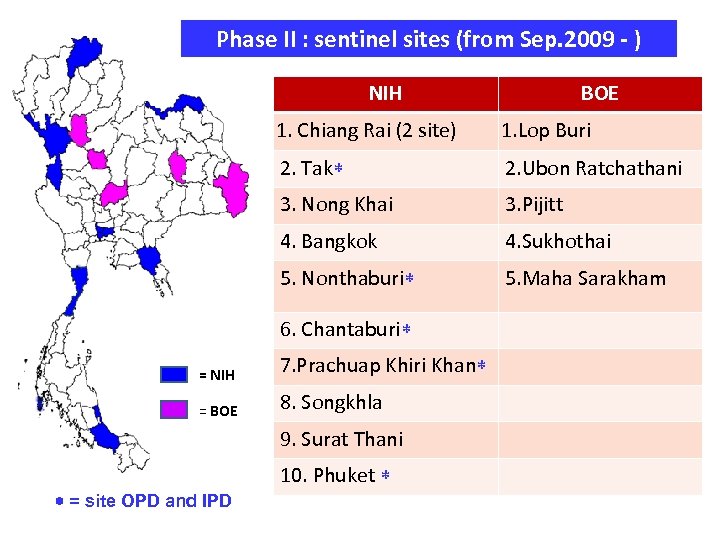 Phase II : sentinel sites (from Sep.2009 - )

| NIH | BOE |
|---|---|
| 1. Chiang Rai (2 site) | 1.Lop Buri |
| 2. Tak* | 2.Ubon Ratchathani |
| 3. Nong Khai | 3.Pijitt |
| 4. Bangkok | 4.Sukhothai |
| 5. Nonthaburi* | 5.Maha Sarakham |
| 6. Chantaburi* | |
| 7.Prachuap Khiri Khan* | |
| 8. Songkhla | |
| 9. Surat Thani | |
| 10. Phuket * | |

= NIH

= BOE

* = site OPD and IPD